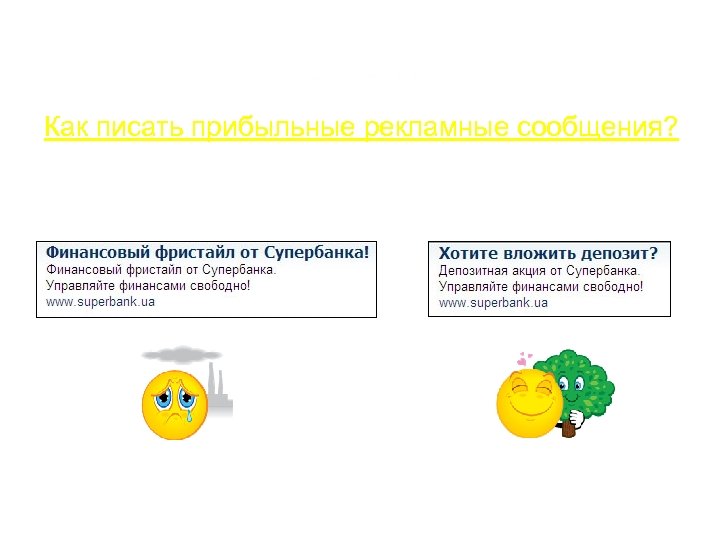 Как писать прибыльные рекламные сообщения?

Финансовый фристайл от Супербанка!
Финансовый фристайл от Супербанка.
Управляйте финансами свободно!
www.superbank.ua

Хотите вложить депозит?
Депозитная акция от Супербанка.
Управляйте финансами свободно!
www.superbank.ua